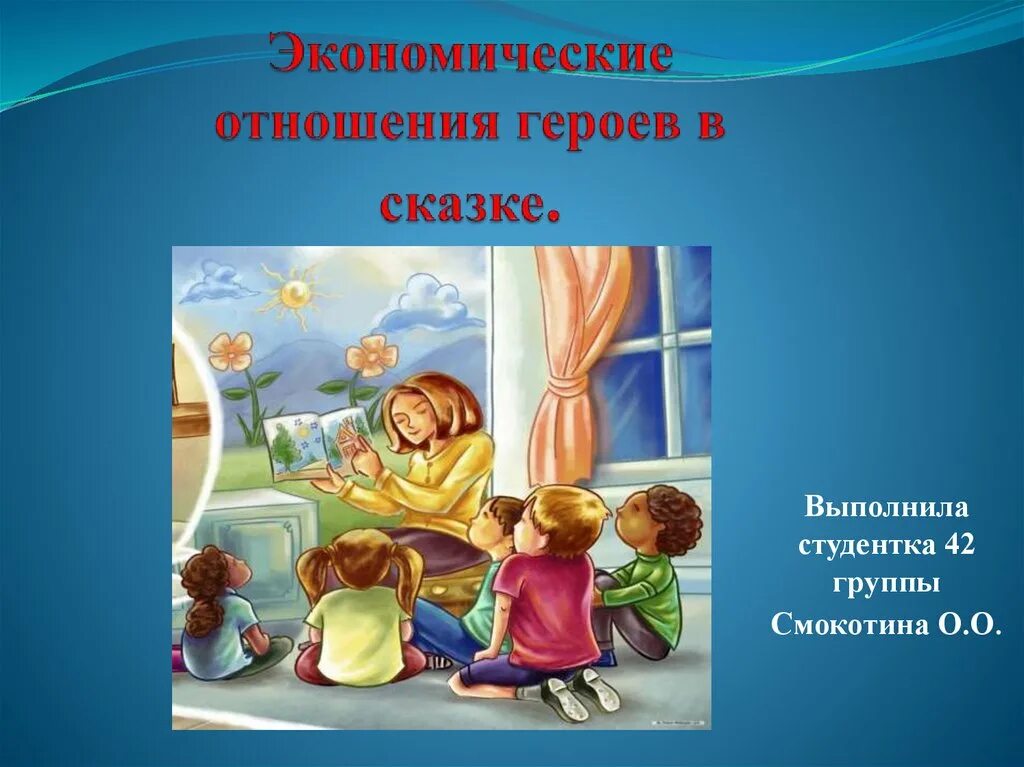 Экономические отношения героев в сказке.

Выполнила студентка 42 группы Смокотина О.О.